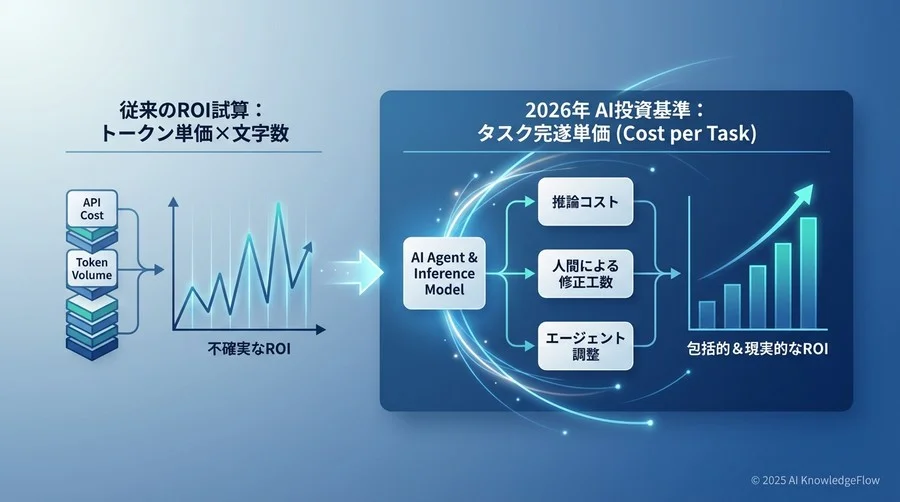 従来のROI試算：
トークン単価×文字数

API Cost

Token Volume

不確実なROI

2026年 AI投資基準：
タスク完遂単価 (Cost per Task)

AI Agent & Inference Model

推論コスト

人間による修正工数

エージェント調整

包括的＆現実的なROI

© 2025 AI KnowledgeFlow